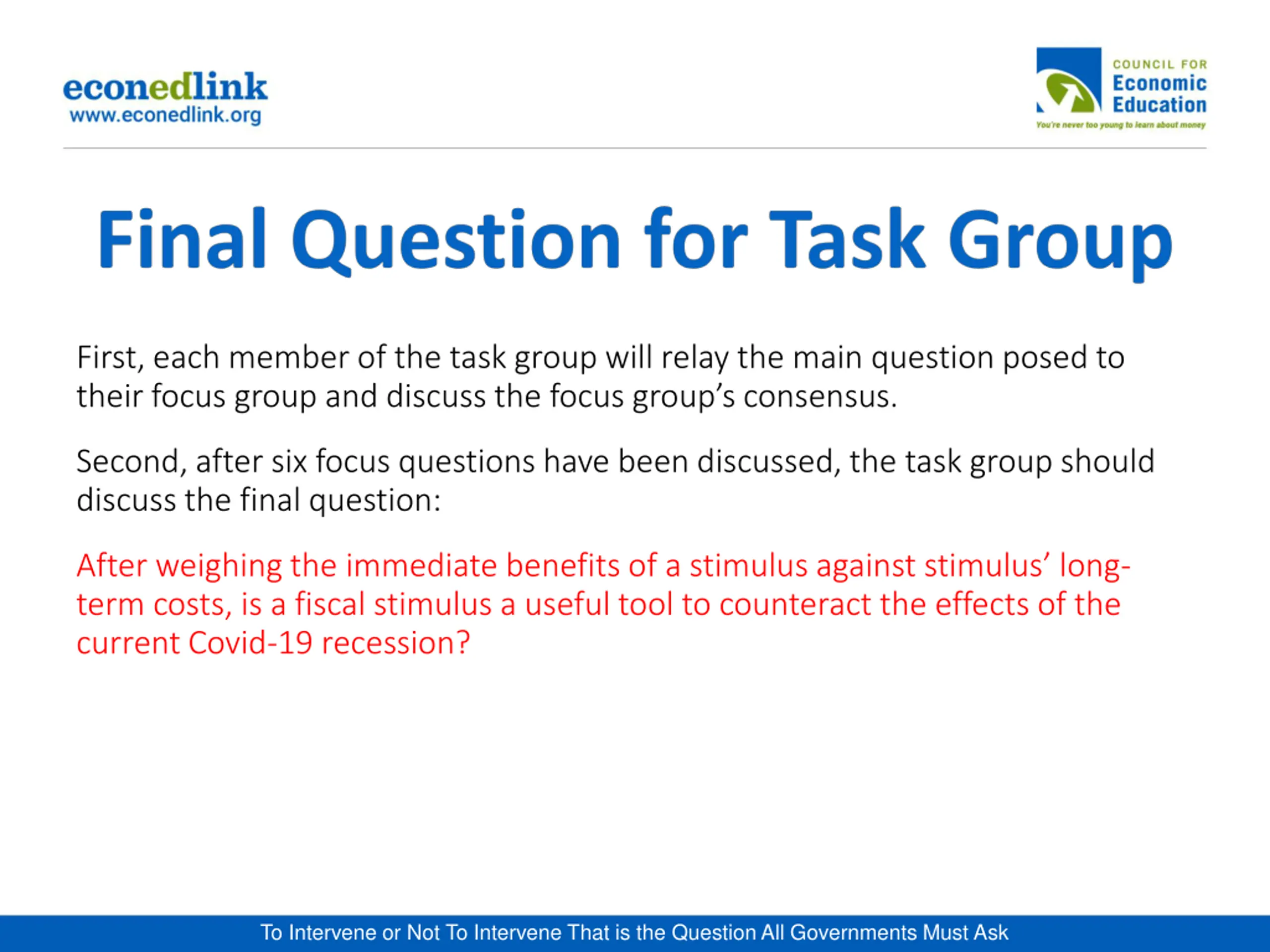 econedlink
www.econedlink.org

COUNCIL FOR
Economic
Education
You're never too young to learn about money

Final Question for Task Group

First, each member of the task group will relay the main question posed to their focus group and discuss the focus group's consensus.

Second, after six focus questions have been discussed, the task group should discuss the final question:

After weighing the immediate benefits of a stimulus against stimulus' long-term costs, is a fiscal stimulus a useful tool to counteract the effects of the current Covid-19 recession?

To Intervene or Not To Intervene That is the Question All Governments Must Ask